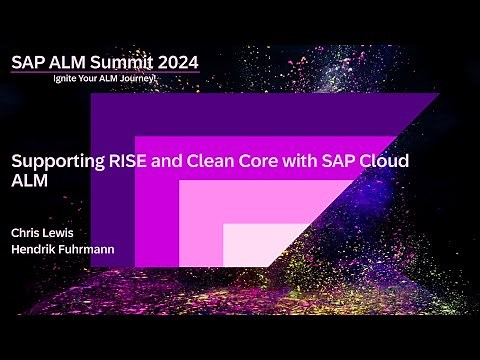 SAP ALM Summit 2024
Ignite Your ALM Journey!

Supporting RISE and Clean Core with SAP Cloud ALM

Chris Lewis
Hendrik Fuhrmann